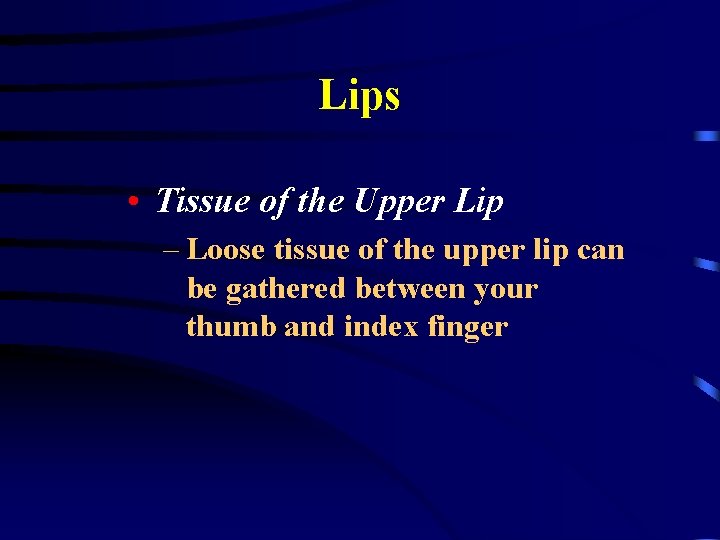 Lips

• Tissue of the Upper Lip

– Loose tissue of the upper lip can be gathered between your thumb and index finger